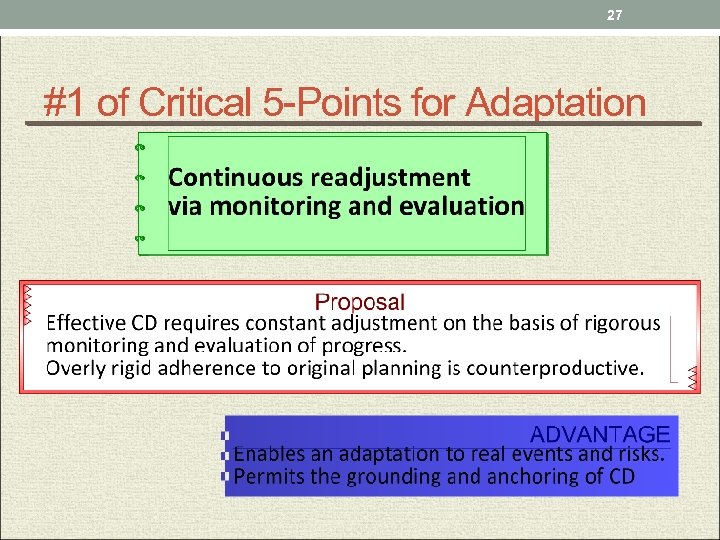 27

#1 of Critical 5-Points for Adaptation

Continuous readjustment via monitoring and evaluation

Proposal

Effective CD requires constant adjustment on the basis of rigorous monitoring and evaluation of progress.
Overly rigid adherence to original planning is counterproductive.

ADVANTAGE

Enables an adaptation to real events and risks.
Permits the grounding and anchoring of CD